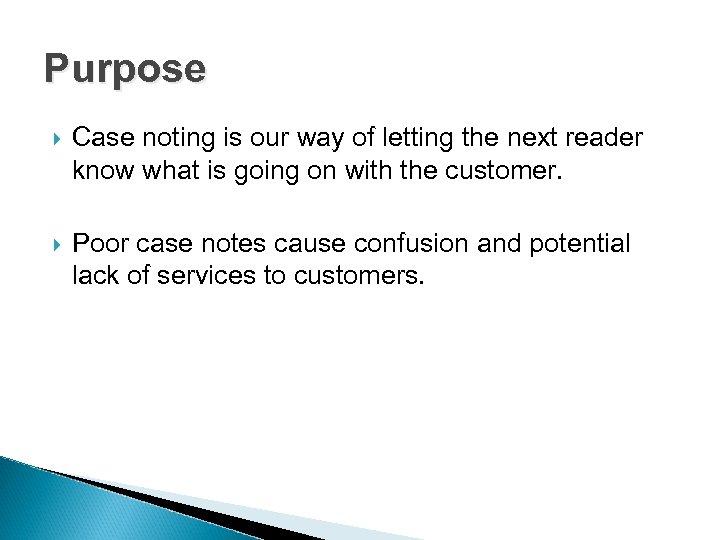 Purpose

Case noting is our way of letting the next reader know what is going on with the customer.

Poor case notes cause confusion and potential lack of services to customers.